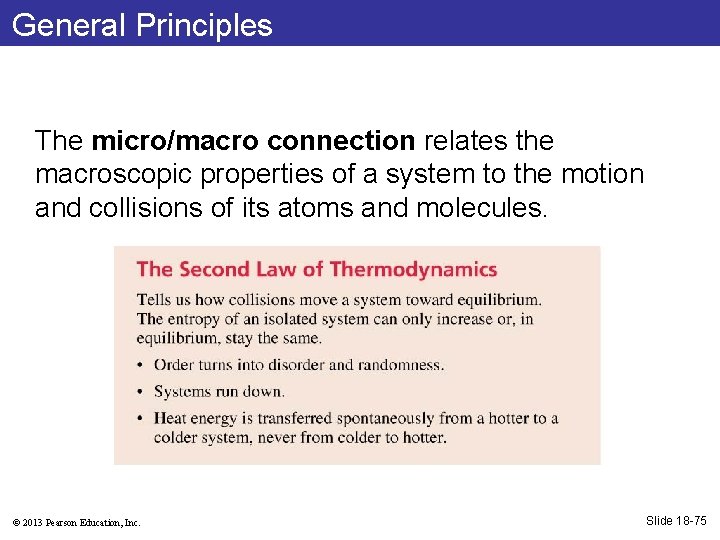 General Principles

The micro/macro connection relates the macroscopic properties of a system to the motion and collisions of its atoms and molecules.

The Second Law of Thermodynamics

Tells us how collisions move a system toward equilibrium. The entropy of an isolated system can only increase or, in equilibrium, stay the same.

• Order turns into disorder and randomness.
• Systems run down.
• Heat energy is transferred spontaneously from a hotter to a colder system, never from colder to hotter.

© 2013 Pearson Education, Inc.

Slide 18-75